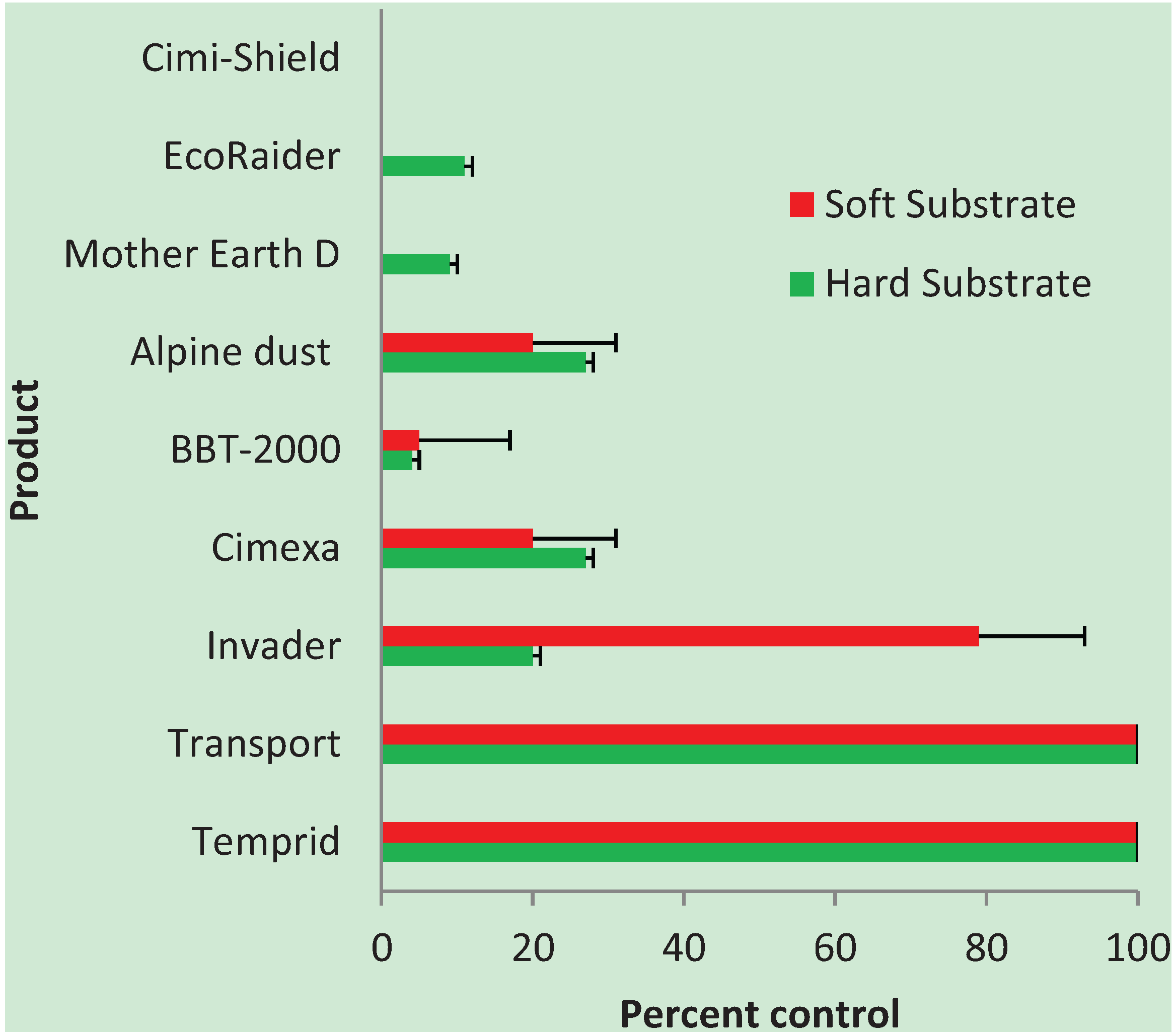 Product

Cimi-Shield
EcoRaider
Mother Earth D
Alpine dust
BBT-2000
Cimexa
Invader
Transport
Temprid

Soft Substrate
Hard Substrate

0
20
40
60
80
100

Percent control